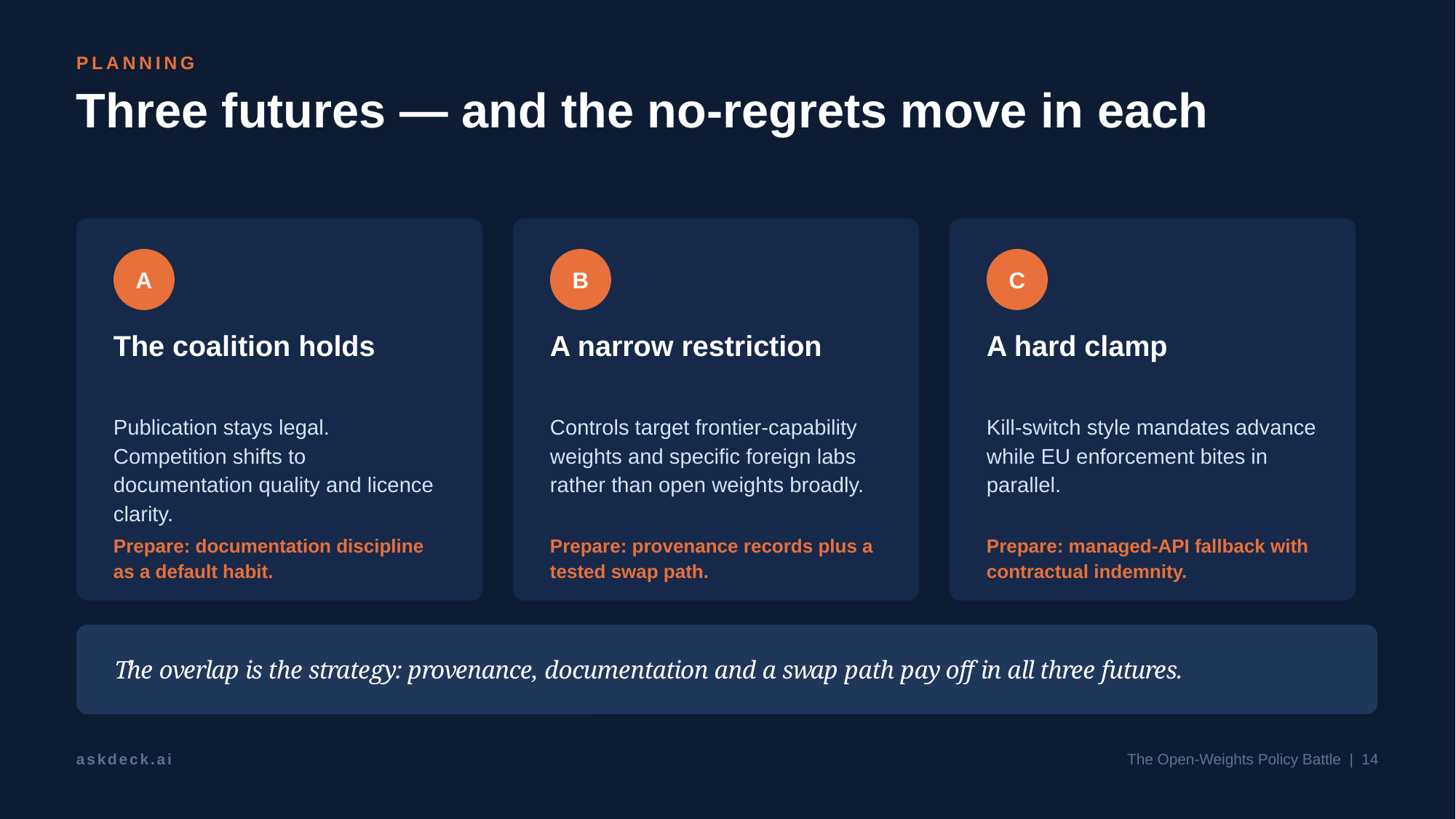 PLANNING

Three futures — and the no-regrets move in each

A

The coalition holds

Publication stays legal. Competition shifts to documentation quality and licence clarity.

Prepare: documentation discipline as a default habit.

B

A narrow restriction

Controls target frontier-capability weights and specific foreign labs rather than open weights broadly.

Prepare: provenance records plus a tested swap path.

C

A hard clamp

Kill-switch style mandates advance while EU enforcement bites in parallel.

Prepare: managed-API fallback with contractual indemnity.

The overlap is the strategy: provenance, documentation and a swap path pay off in all three futures.

askdeck.ai

The Open-Weights Policy Battle | 14